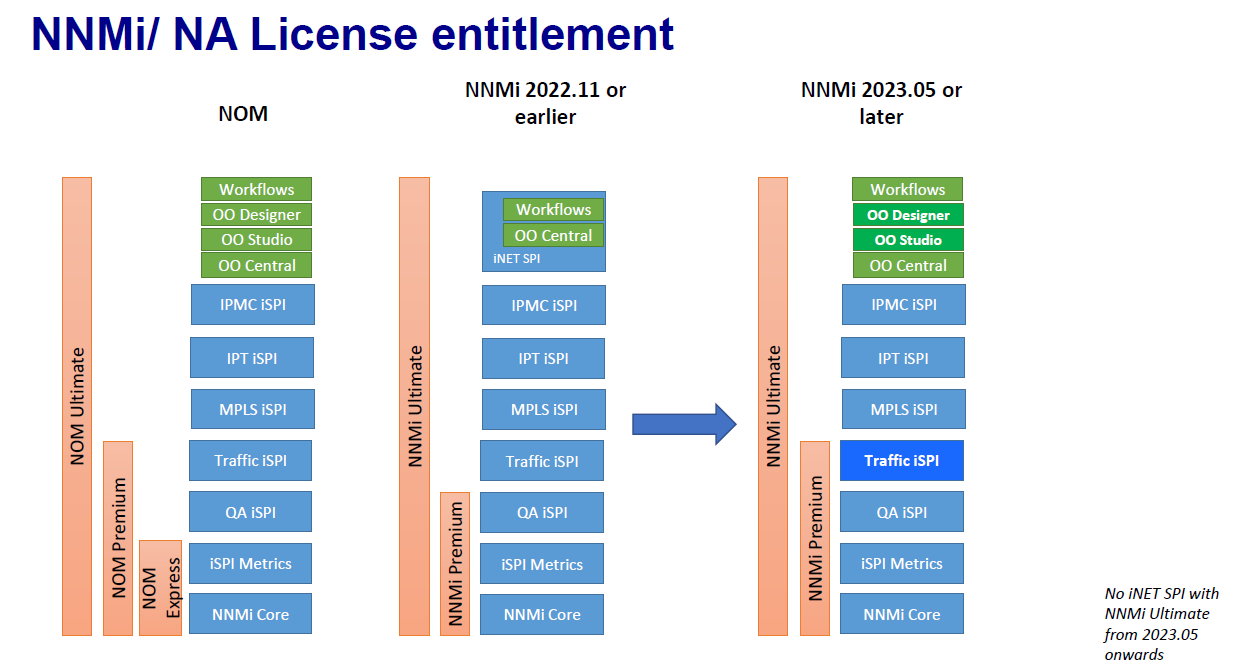 NNMi/ NA License entitlement

NOM

NOM Ultimate

NOM Premium

NOM Express

Workflows
OO Designer
OO Studio
OO Central
IPMC iSPI
IPT iSPI
MPLS iSPI
Traffic iSPI
QA iSPI
iSPI Metrics
NNMi Core

NNMi 2022.11 or earlier

NNMi Ultimate

NNMi Premium

Workflows
OO Central
iNET SPI
IPMC iSPI
IPT iSPI
MPLS iSPI
Traffic iSPI
QA iSPI
iSPI Metrics
NNMi Core

NNMi 2023.05 or later

NNMi Ultimate

NNMi Premium

Workflows
OO Designer
OO Studio
OO Central
IPMC iSPI
IPT iSPI
MPLS iSPI
Traffic iSPI
QA iSPI
iSPI Metrics
NNMi Core

No iNET SPI with NNMi Ultimate from 2023.05 onwards